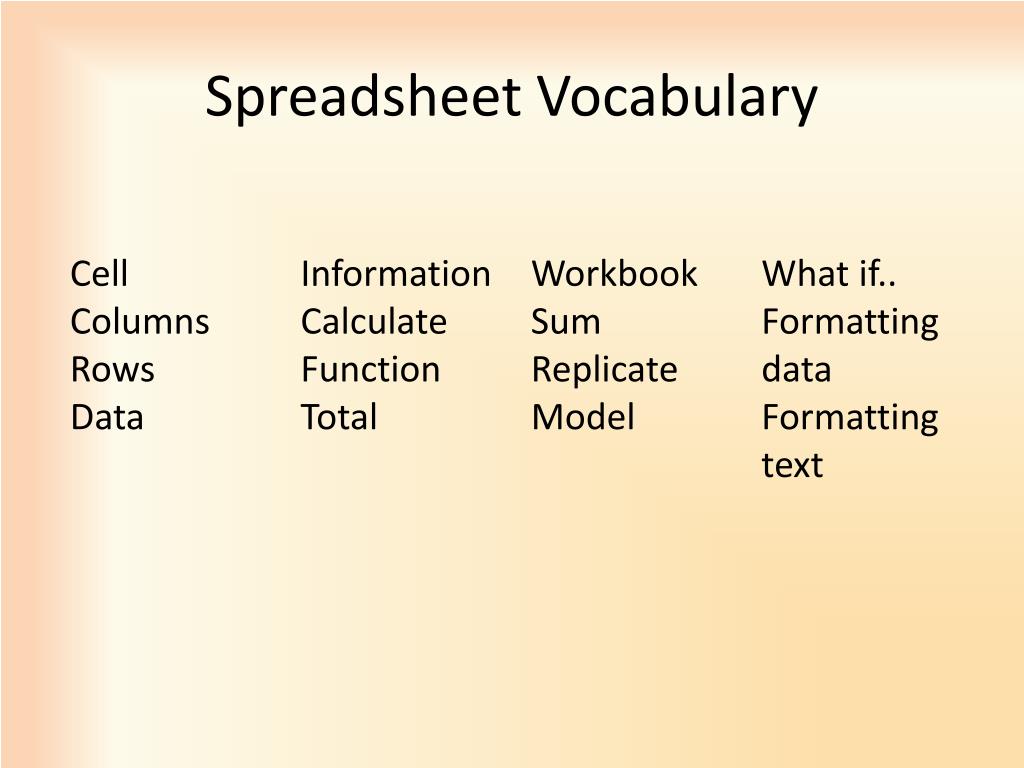 Spreadsheet Vocabulary

Cell
Columns
Rows
Data

Information
Calculate
Function
Total

Workbook
Sum
Replicate
Model

What if..
Formatting data
Formatting text